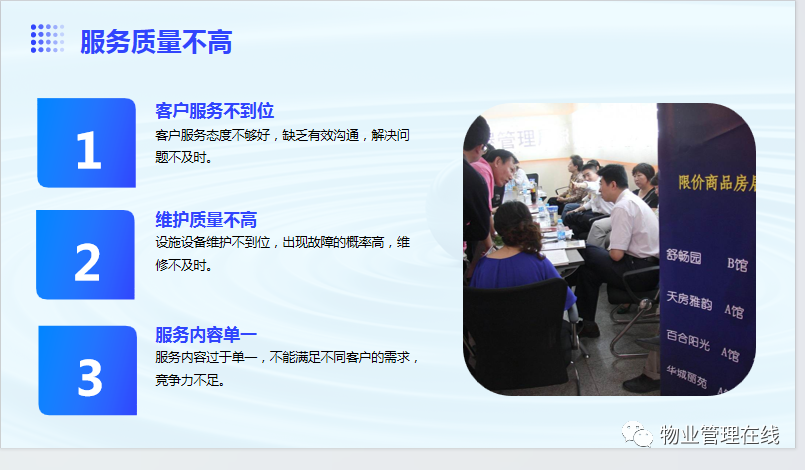 服务质量不高

1

客户服务不到位

客户服务态度不够好，缺乏有效沟通，解决问题不及时。

2

维护质量不高

设施设备维护不到位，出现故障的概率高，维修不及时。

3

服务内容单一

服务内容过于单一，不能满足不同客户的需求，竞争力不足。

管理

限价商品房

舒畅园 B馆

天房雅韵 A馆

百合阳光 A馆

华城丽苑

物业管理在线